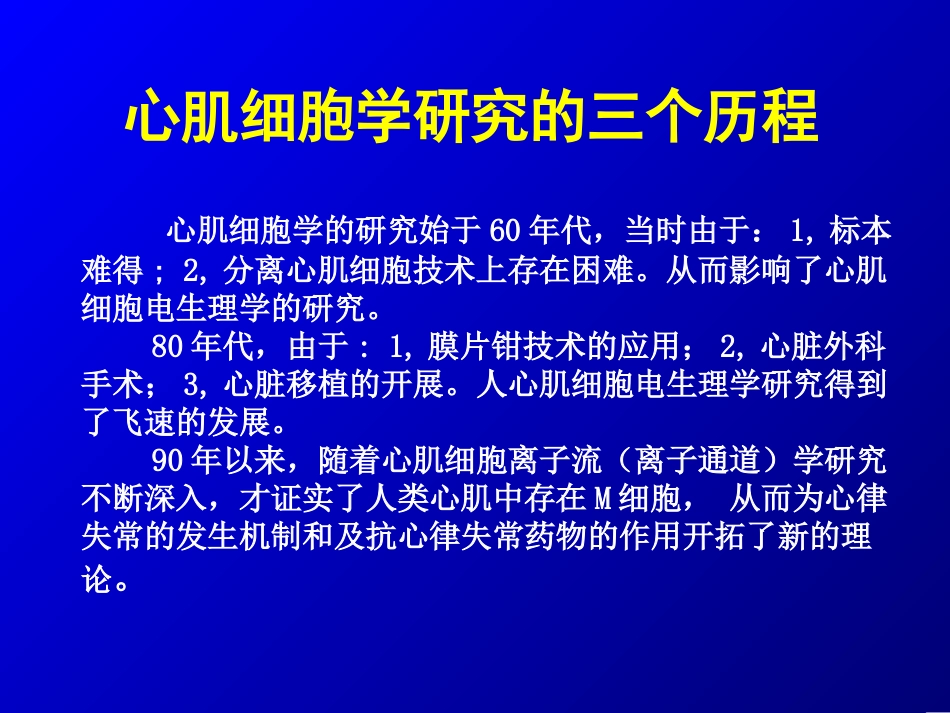 心肌细胞学研究的三个历程

心肌细胞学的研究始于60年代，当时由于：1，标本难得；2，分离心肌细胞技术上存在困难。从而影响了心肌细胞电生理学的研究。

80年代，由于：1，膜片钳技术的应用；2，心脏外科手术；3，心脏移植的开展。人心肌细胞电生理学研究得到了飞速的发展。

90年以来，随着心肌细胞离子流（离子通道）学研究不断深入，才证实了人类心肌中存在M细胞，从而为心律失常的发生机制和及抗心律失常药物的作用开拓了新的理论。